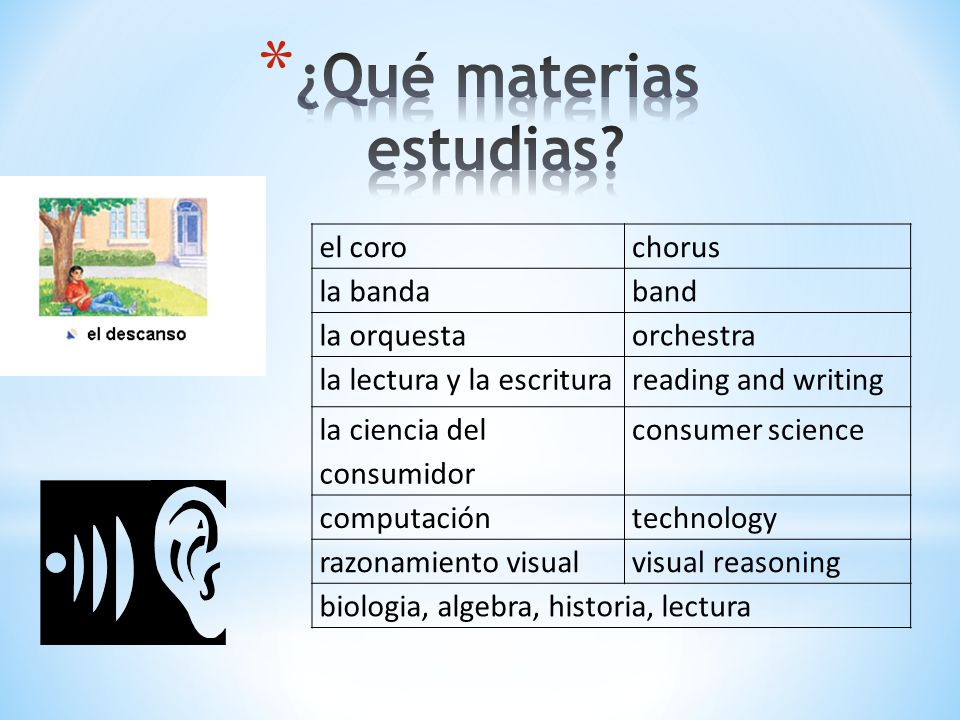 *¿Qué materias estudias?

el descanso

| el coro | chorus |
|---|---|
| la banda | band |
| la orquesta | orchestra |
| la lectura y la escritura | reading and writing |
| la ciencia del consumidor | consumer science |
| computación | technology |
| razonamiento visual | visual reasoning |
| biologia, algebra, historia, lectura | |